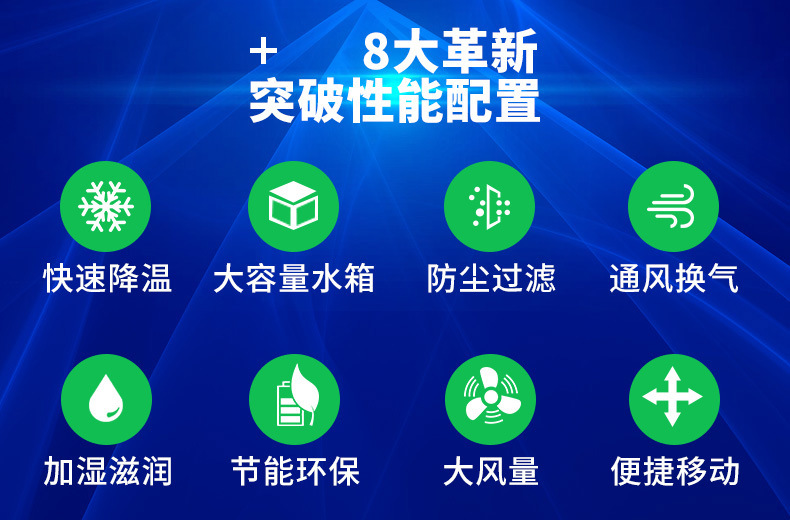 + 8大革新
突破性能配置

快速降温

大容量水箱

防尘过滤

通风换气

加湿滋润

节能环保

大风量

便捷移动